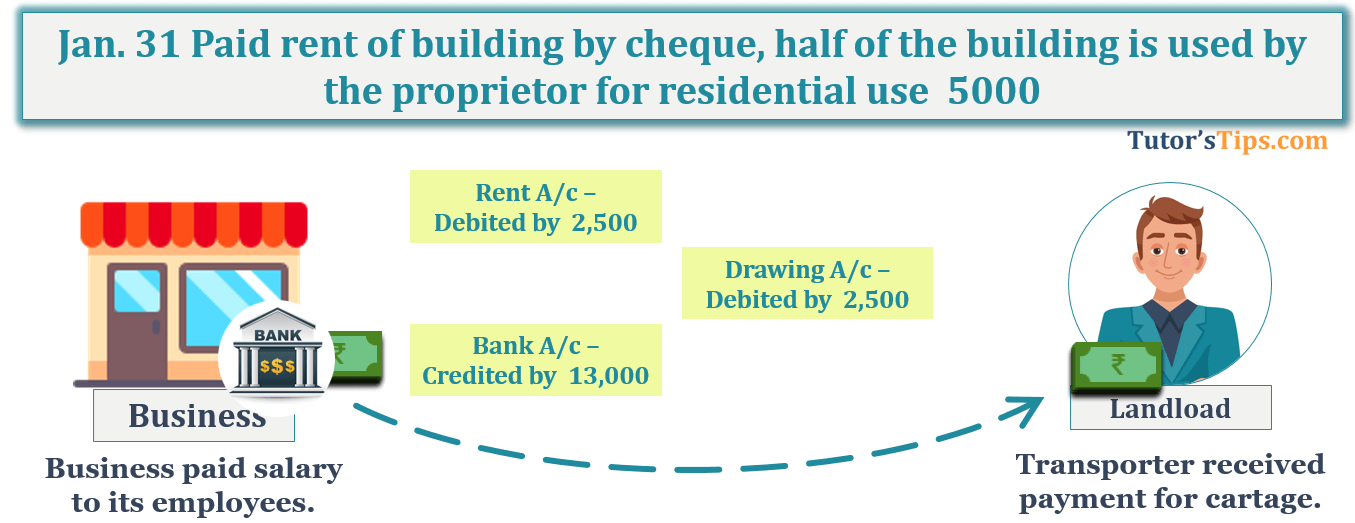 Jan. 31 Paid rent of building by cheque, half of the building is used by the proprietor for residential use 5000

Tutor'sTips.com

Rent A/c – Debited by 2,500

Drawing A/c – Debited by 2,500

Bank A/c – Credited by 13,000

BANK

$$$

₹

Business

Business paid salary to its employees.

₹

Landload

Transporter received payment for cartage.